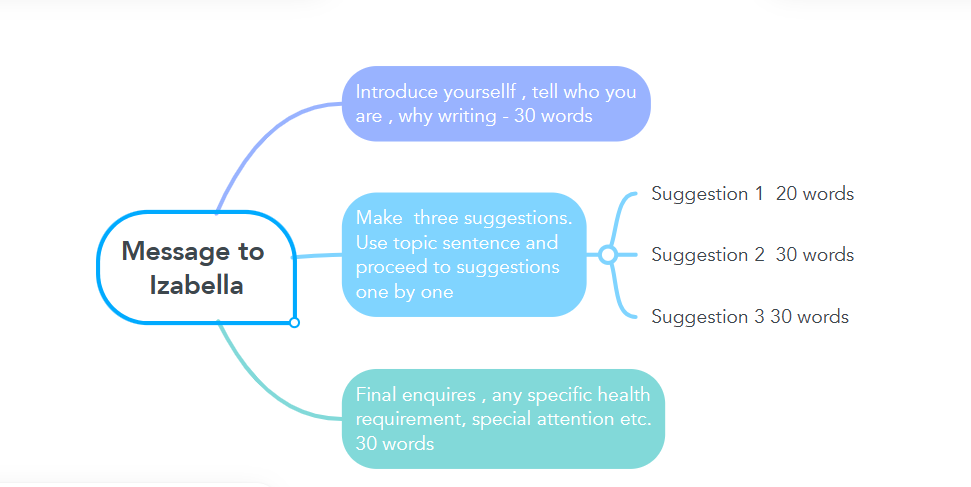 Message to Izabella

Introduce yoursellf , tell who you are , why writing - 30 words

Make three suggestions. Use topic sentence and proceed to suggestions one by one

Suggestion 1 20 words

Suggestion 2 30 words

Suggestion 3 30 words

Final enquires , any specific health requirement, special attention etc. 30 words